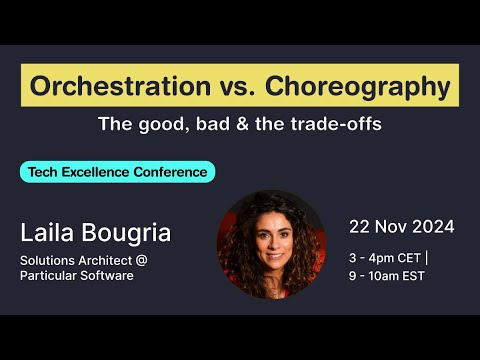 Orchestration vs. Choreography

The good, bad & the trade-offs

Tech Excellence Conference

Laila Bougria

Solutions Architect @ Particular Software

22 Nov 2024

3 - 4pm CET | 9 - 10am EST